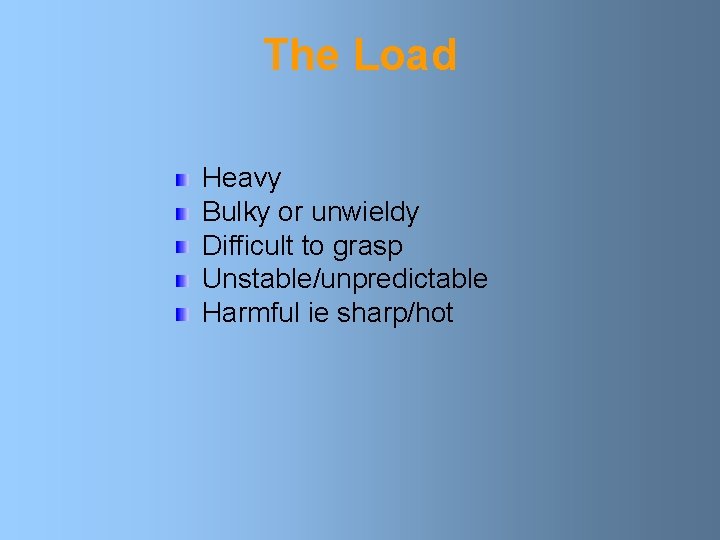 The Load

- Heavy
- Bulky or unwieldy
- Difficult to grasp
- Unstable/unpredictable
- Harmful ie sharp/hot